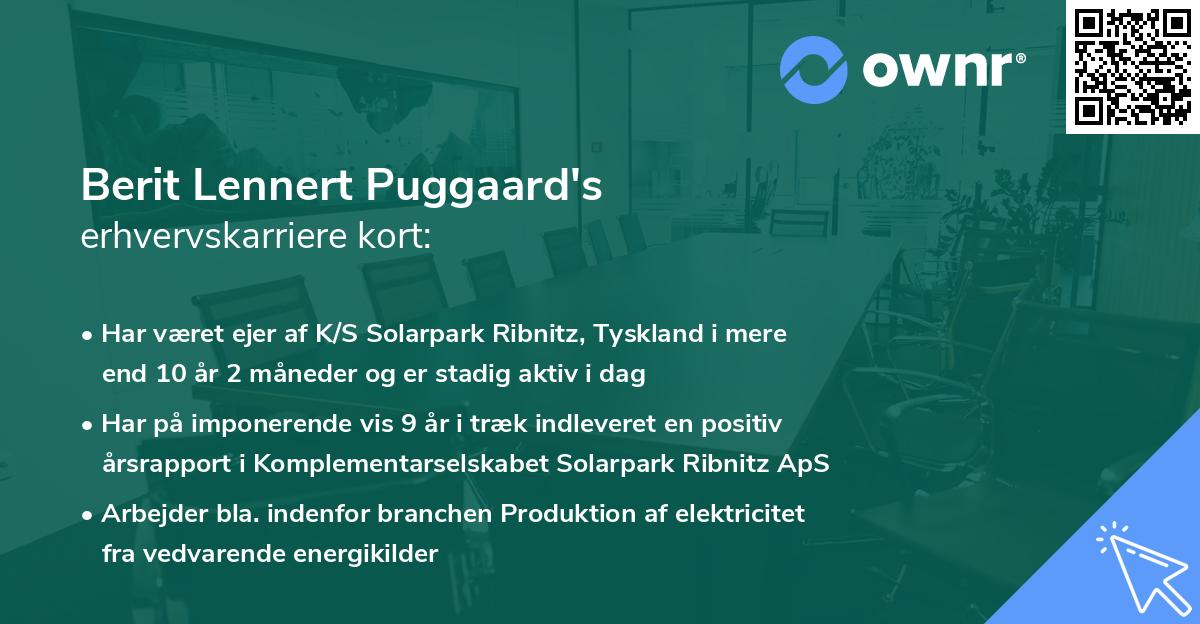 ownr®

Berit Lennert Puggaard's
erhvervskarriere kort:

• Har været ejer af K/S Solarpark Ribnitz, Tyskland i mere end 10 år 2 måneder og er stadig aktiv i dag

• Har på imponerende vis 9 år i træk indleveret en positiv årsrapport i Komplementarselskabet Solarpark Ribnitz ApS

• Arbejder bla. indenfor branchen Produktion af elektricitet fra vedvarende energikilder